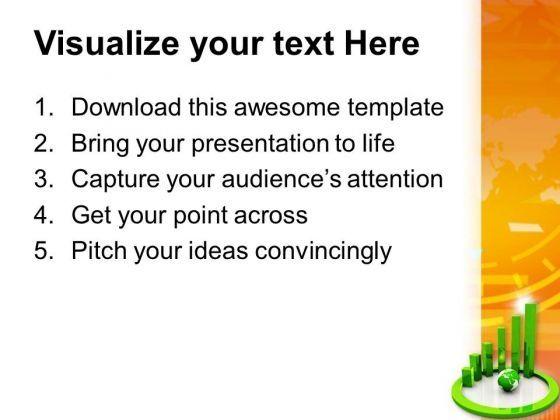 Visualize your text Here

1. Download this awesome template
2. Bring your presentation to life
3. Capture your audience’s attention
4. Get your point across
5. Pitch your ideas convincingly